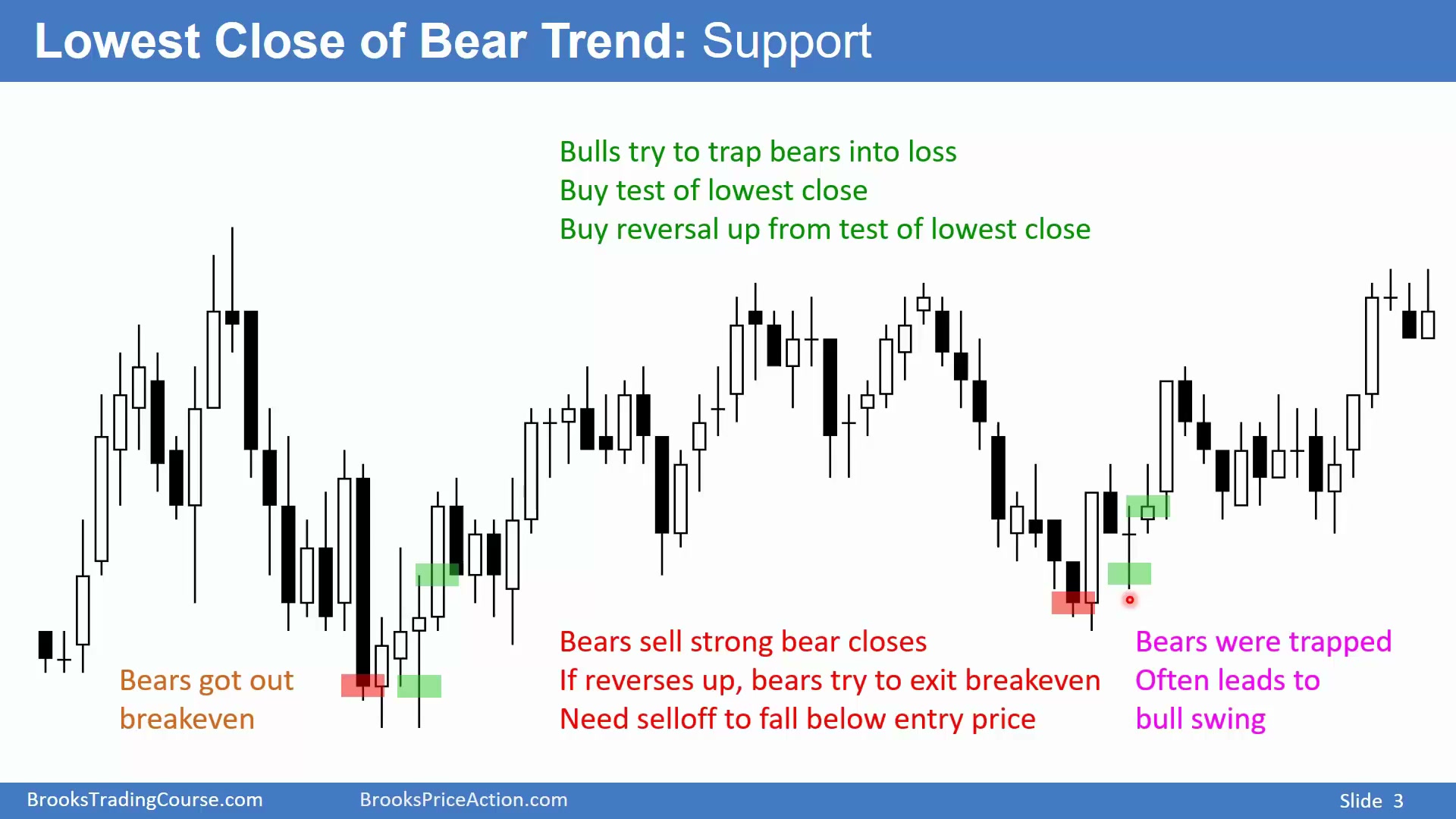 Lowest Close of Bear Trend: Support

Bulls try to trap bears into loss
Buy test of lowest close
Buy reversal up from test of lowest close

Bears got out breakeven

Bears sell strong bear closes
If reverses up, bears try to exit breakeven
Need selloff to fall below entry price

Bears were trapped
Often leads to
bull swing

BrooksTradingCourse.com BrooksPriceAction.com Slide 3